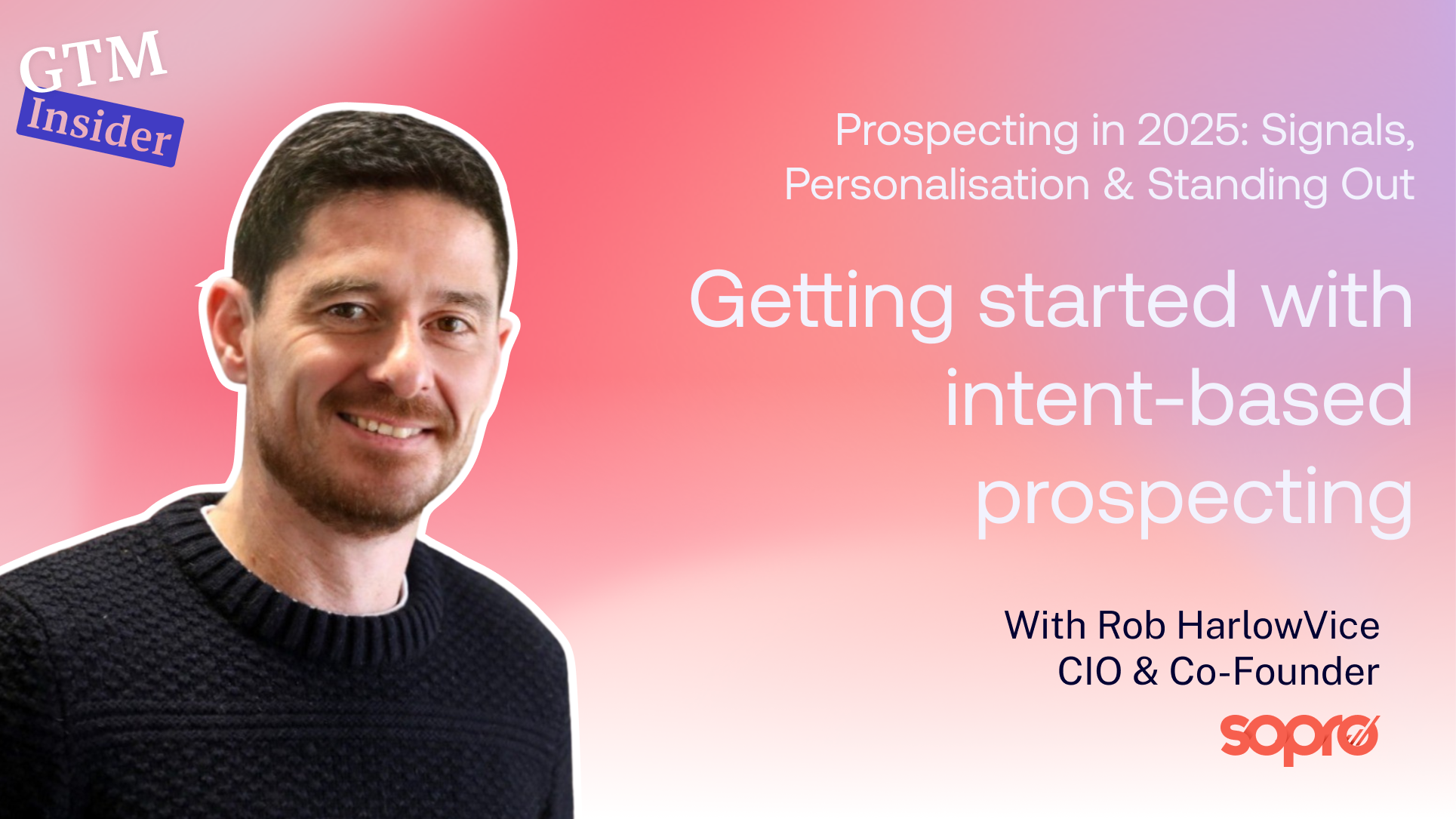 GTM
Insider

Prospecting in 2025: Signals, Personalisation & Standing Out

Getting started with intent-based prospecting

With Rob HarlowVice CIO & Co-Founder

sopro